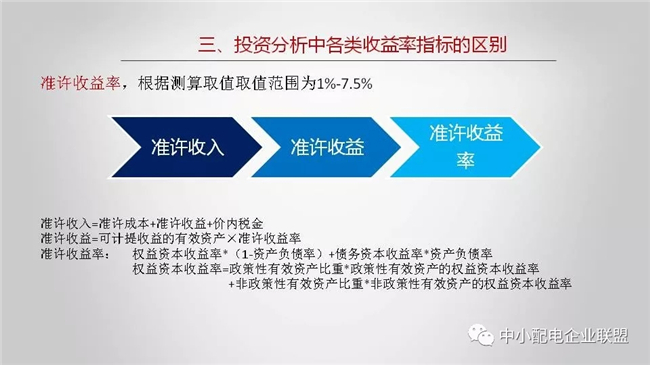 三、投资分析中各类收益率指标的区别

准许收益率，根据测算取值取值范围为1%-7.5%

准许收入

准许收益

准许收益率

准许收入=准许成本+准许收益+价内税金
准许收益=可计提收益的有效资产×准许收益率
准许收益率： 权益资本收益率*（1-资产负债率）+债务资本收益率*资产负债率
权益资本收益率=政策性有效资产比重*政策性有效资产的权益资本收益率
+非政策性有效资产比重*非政策性有效资产的权益资本收益率

中小配电企业联盟